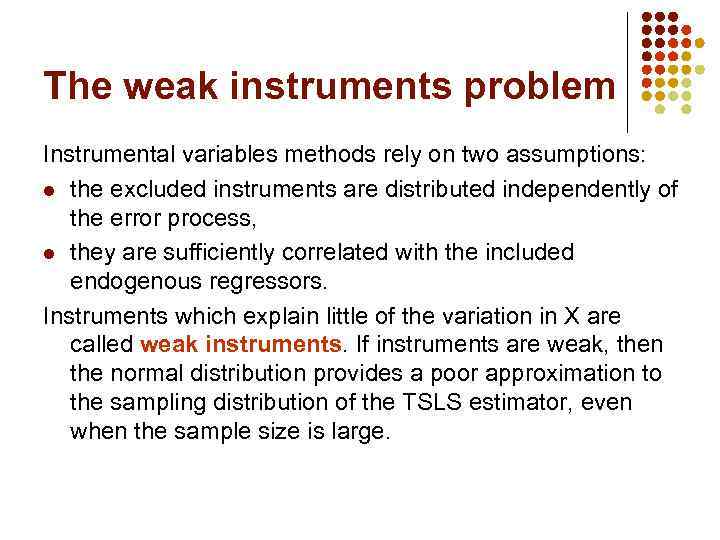 The weak instruments problem

Instrumental variables methods rely on two assumptions:

- the excluded instruments are distributed independently of the error process,
- they are sufficiently correlated with the included endogenous regressors.

Instruments which explain little of the variation in X are called weak instruments. If instruments are weak, then the normal distribution provides a poor approximation to the sampling distribution of the TSLS estimator, even when the sample size is large.